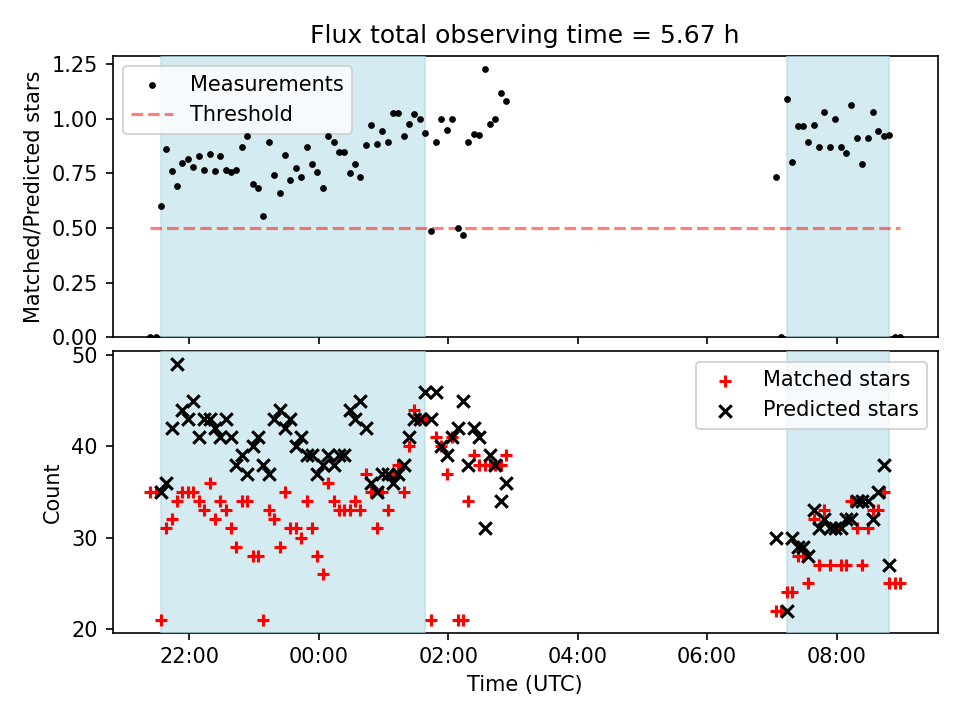 Flux total observing time = 5.67 h

Matched/Predicted stars

1.25
1.00
0.75
0.50
0.25
0.00

Measurements
Threshold

Count

50
40
30
20

Matched stars
Predicted stars

22:00
00:00
02:00
04:00
06:00
08:00

Time (UTC)